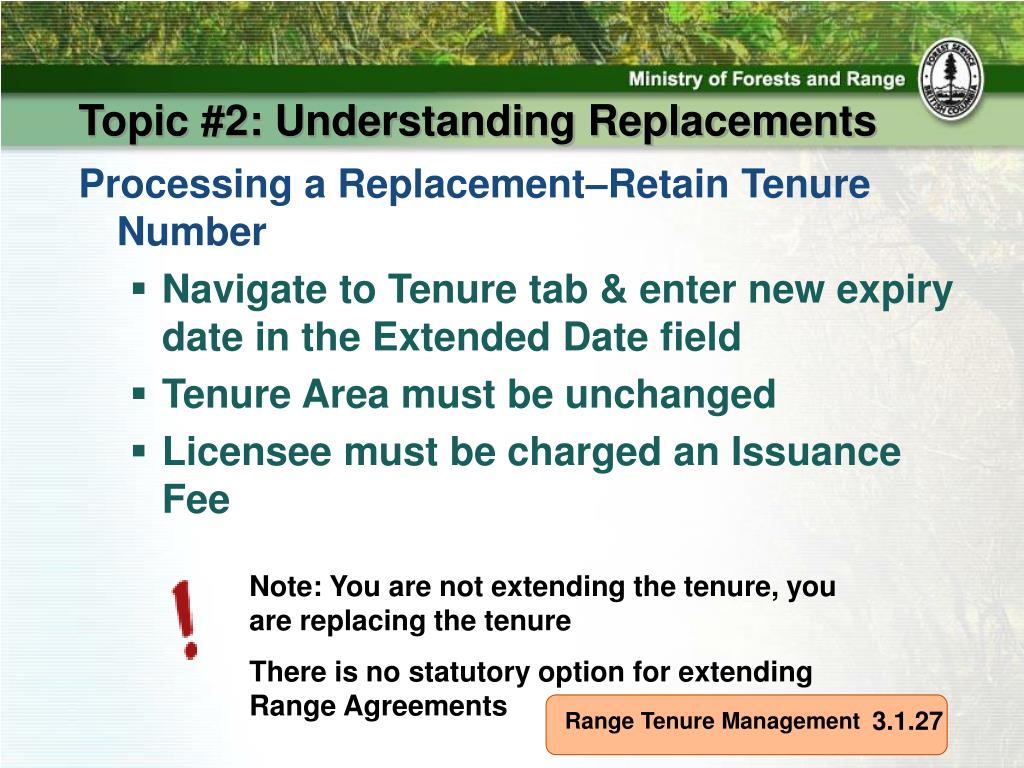 Ministry of Forests and Range

FOREST SERVICE BRITISH COLUMBIA

Topic #2: Understanding Replacements

Processing a Replacement–Retain Tenure Number

▪ Navigate to Tenure tab & enter new expiry date in the Extended Date field

▪ Tenure Area must be unchanged

▪ Licensee must be charged an Issuance Fee

!

Note: You are not extending the tenure, you are replacing the tenure

There is no statutory option for extending Range Agreements

Range Tenure Management 3.1.27